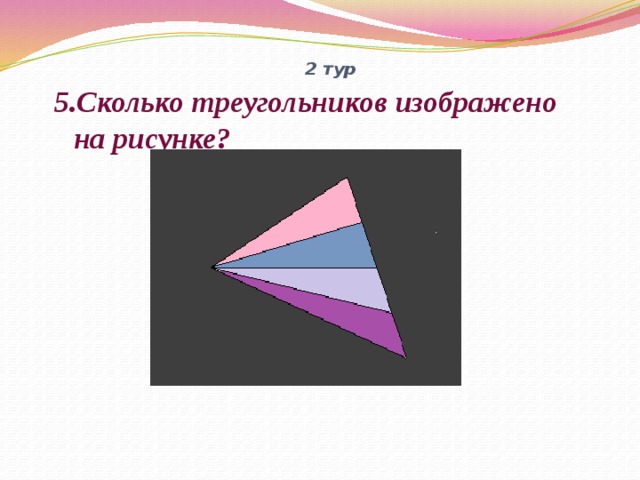 2 тур

5.Сколько треугольников изображено на рисунке?